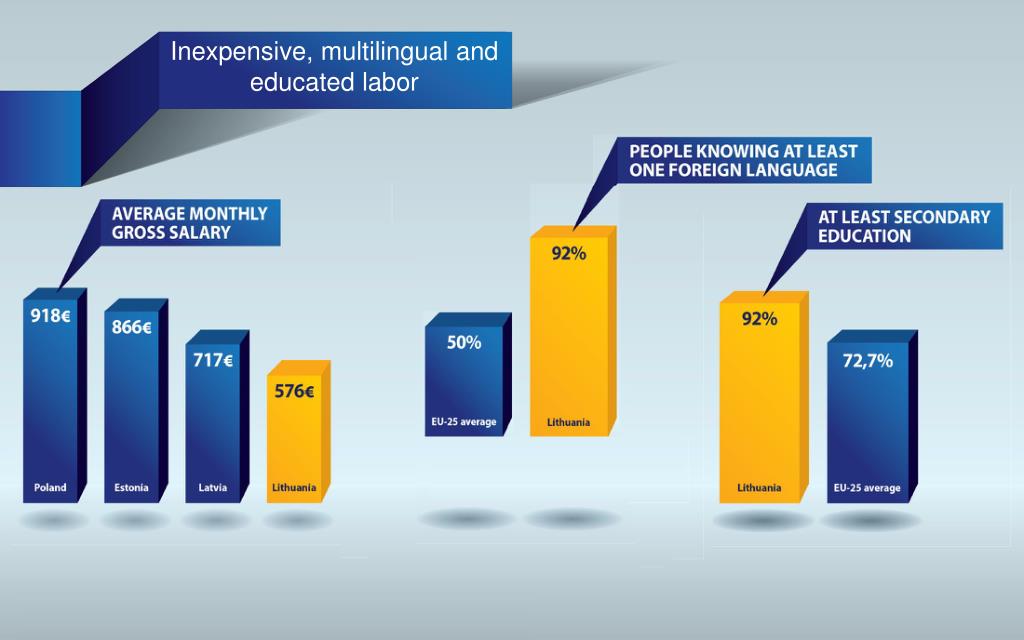 Inexpensive, multilingual and educated labor

AVERAGE MONTHLY GROSS SALARY

918€
Poland

866€
Estonia

717€
Latvia

576€
Lithuania

PEOPLE KNOWING AT LEAST ONE FOREIGN LANGUAGE

50%
EU-25 average

92%
Lithuania

AT LEAST SECONDARY EDUCATION

92%
Lithuania

72,7%
EU-25 average